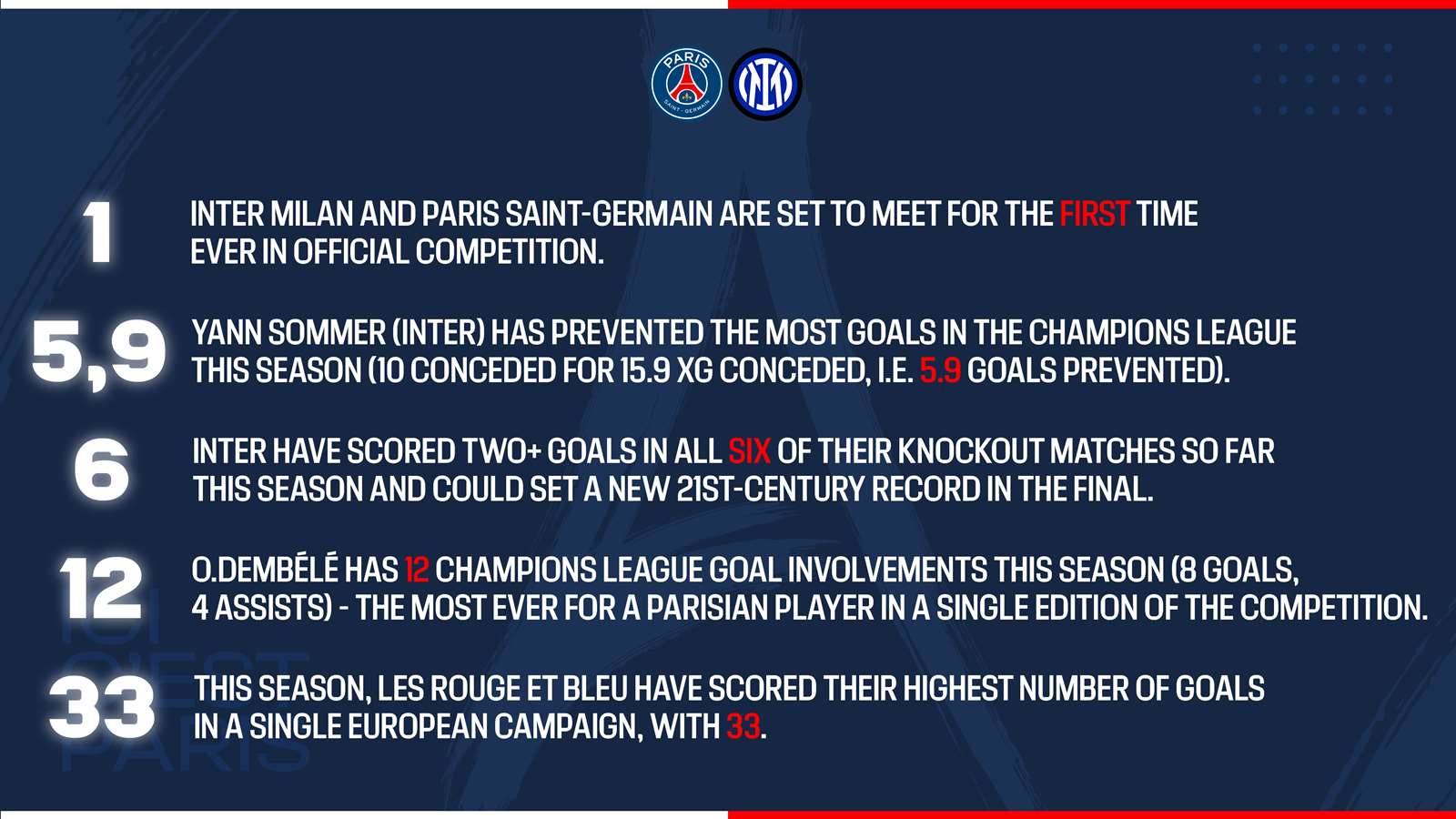 PARIS SAINT-GERMAIN

1 INTER MILAN AND PARIS SAINT-GERMAIN ARE SET TO MEET FOR THE FIRST TIME EVER IN OFFICIAL COMPETITION.

5,9 YANN SOMMER (INTER) HAS PREVENTED THE MOST GOALS IN THE CHAMPIONS LEAGUE THIS SEASON (10 CONCEDED FOR 15.9 XG CONCEDED, I.E. 5.9 GOALS PREVENTED).

6 INTER HAVE SCORED TWO+ GOALS IN ALL SIX OF THEIR KNOCKOUT MATCHES SO FAR THIS SEASON AND COULD SET A NEW 21ST-CENTURY RECORD IN THE FINAL.

12 O.DEMBÉLÉ HAS 12 CHAMPIONS LEAGUE GOAL INVOLVEMENTS THIS SEASON (8 GOALS, 4 ASSISTS) - THE MOST EVER FOR A PARISIAN PLAYER IN A SINGLE EDITION OF THE COMPETITION.

33 THIS SEASON, LES ROUGE ET BLEU HAVE SCORED THEIR HIGHEST NUMBER OF GOALS IN A SINGLE EUROPEAN CAMPAIGN, WITH 33.

ICI C'EST PARIS